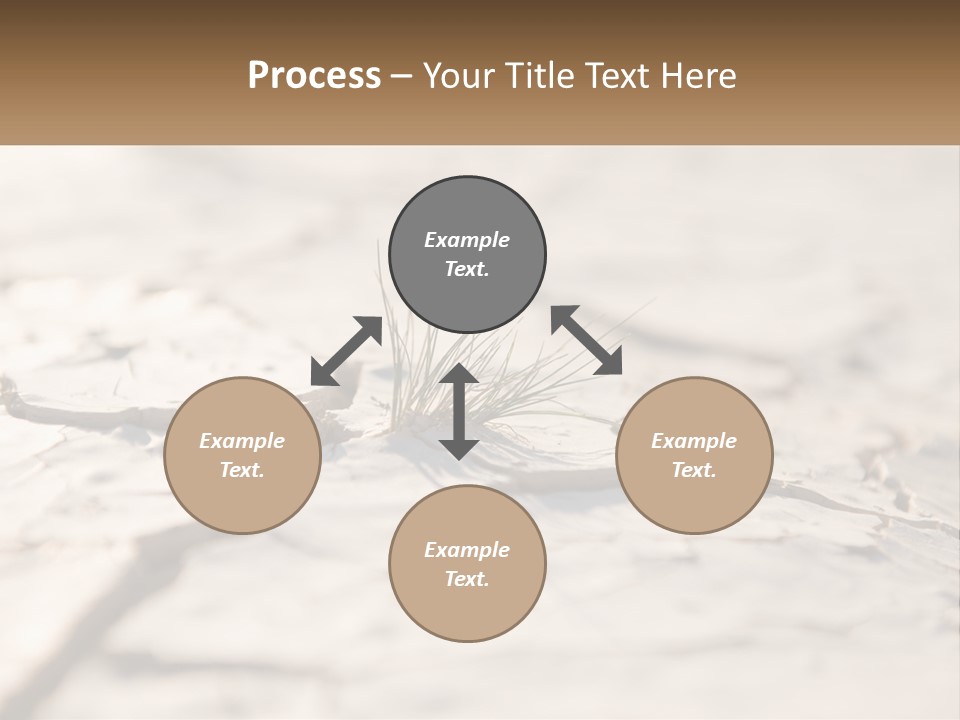 Process – Your Title Text Here

Example Text.

Example Text.

Example Text.

Example Text.